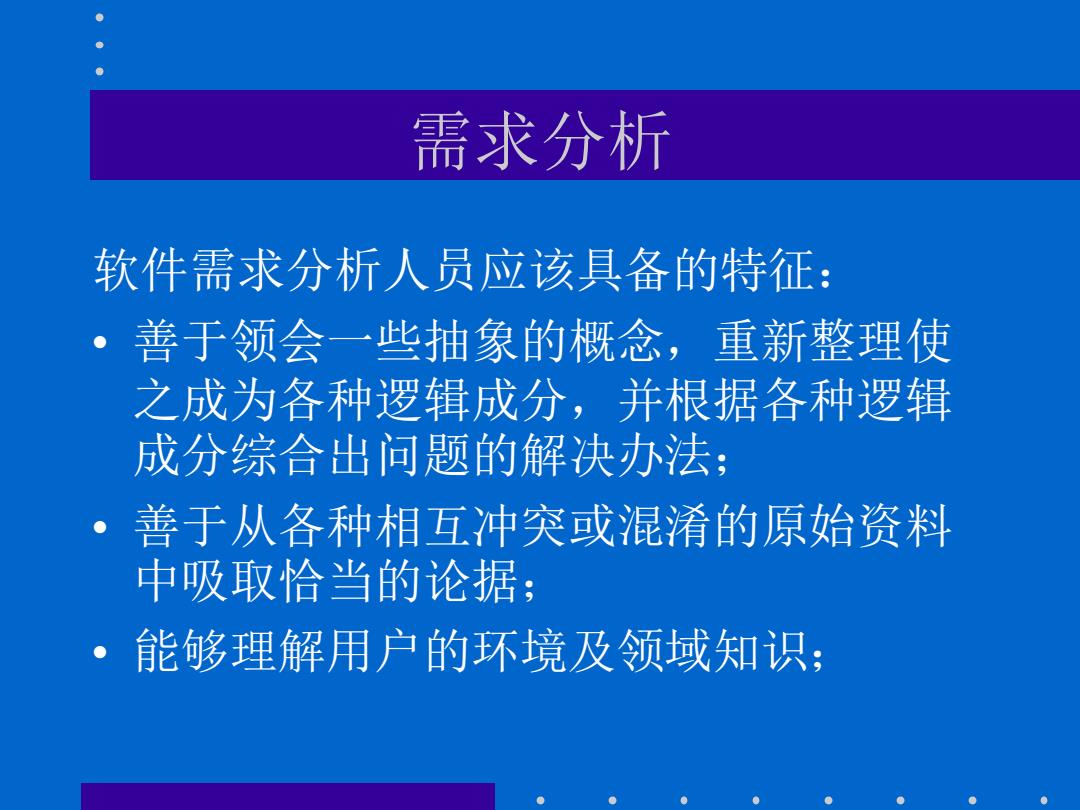 需求分析

软件需求分析人员应该具备的特征：

• 善于领会一些抽象的概念，重新整理使之成为各种逻辑成分，并根据各种逻辑成分综合出问题的解决办法；

• 善于从各种相互冲突或混淆的原始资料中吸取恰当的论据；

• 能够理解用户的环境及领域知识；